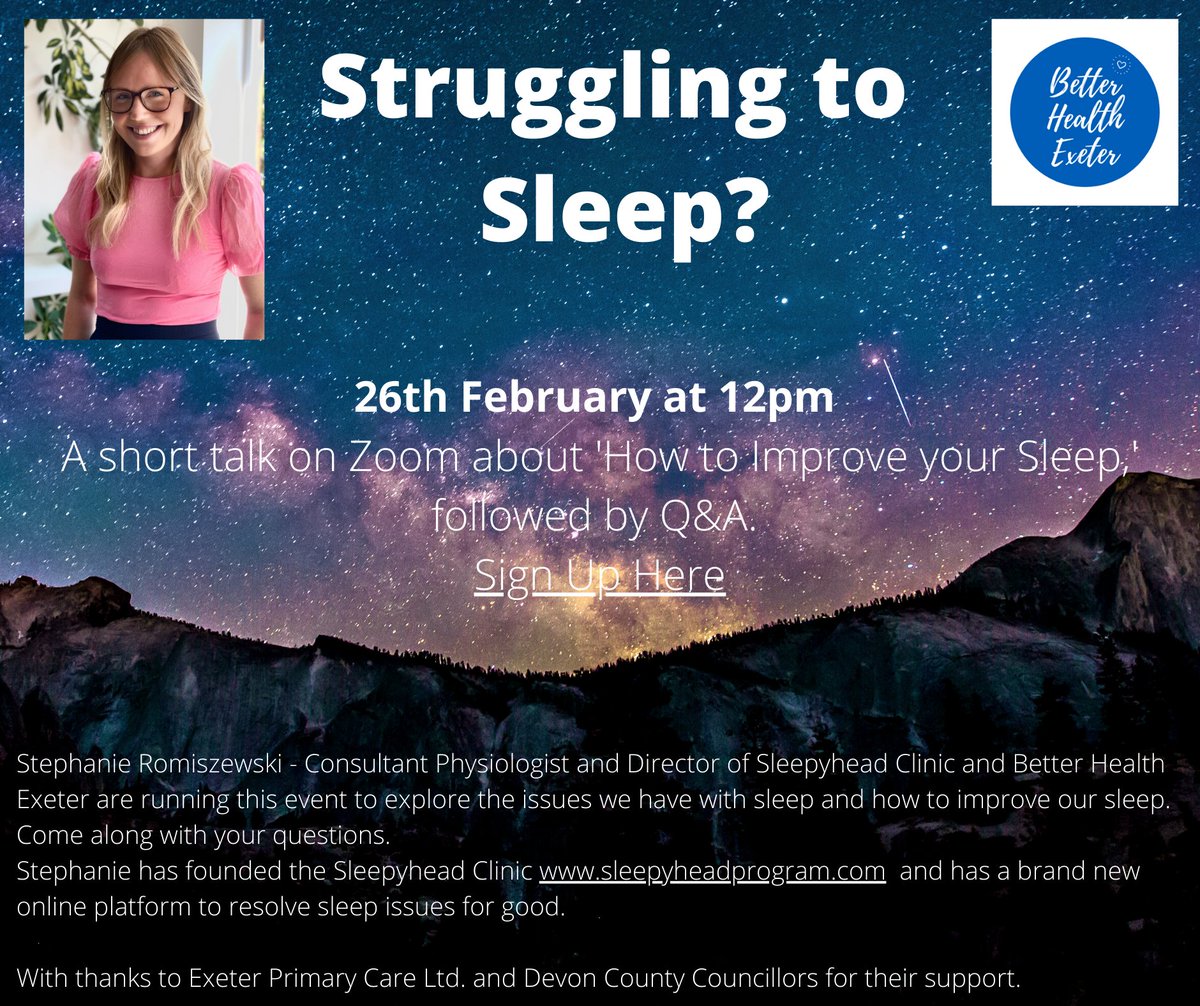 Struggling to Sleep?

Better Health Exeter

26th February at 12pm
A short talk on Zoom about 'How to Improve your Sleep,' followed by Q&A.
Sign Up Here

Stephanie Romiszewski - Consultant Physiologist and Director of Sleepyhead Clinic and Better Health Exeter are running this event to explore the issues we have with sleep and how to improve our sleep. Come along with your questions.
Stephanie has founded the Sleepyhead Clinic www.sleepyheadprogram.com and has a brand new online platform to resolve sleep issues for good.

With thanks to Exeter Primary Care Ltd. and Devon County Councillors for their support.